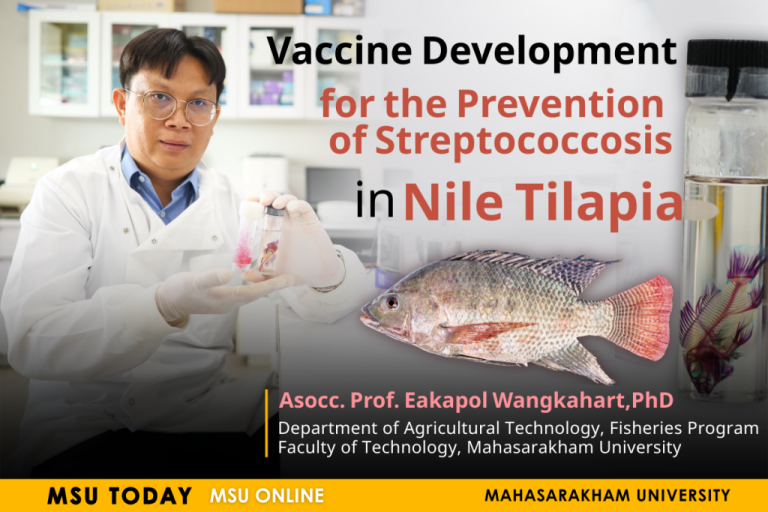 Vaccine Development
for the Prevention of Streptococcosis
in Nile Tilapia

Asocc. Prof. Eakapol Wangkahart,PhD
Department of Agricultural Technology, Fisheries Program
Faculty of Technology, Mahasarakham University

MSU TODAY MSU ONLINE MAHASARAKHAM UNIVERSITY